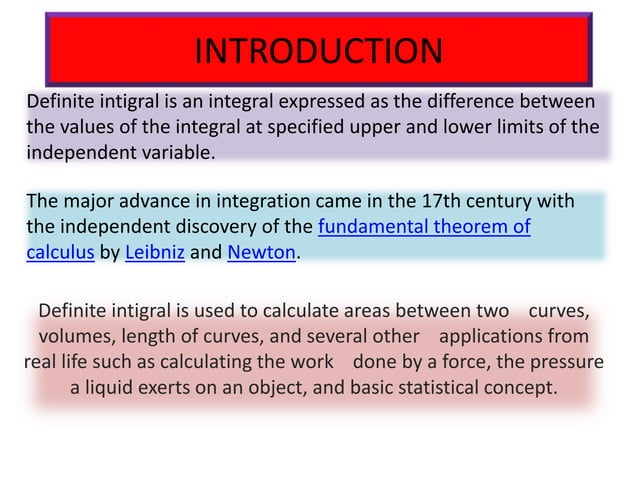 INTRODUCTION

Definite intigral is an integral expressed as the difference between the values of the integral at specified upper and lower limits of the independent variable.

The major advance in integration came in the 17th century with the independent discovery of the fundamental theorem of calculus by Leibniz and Newton.

Definite intigral is used to calculate areas between two curves, volumes, length of curves, and several other applications from real life such as calculating the work done by a force, the pressure a liquid exerts on an object, and basic statistical concept.